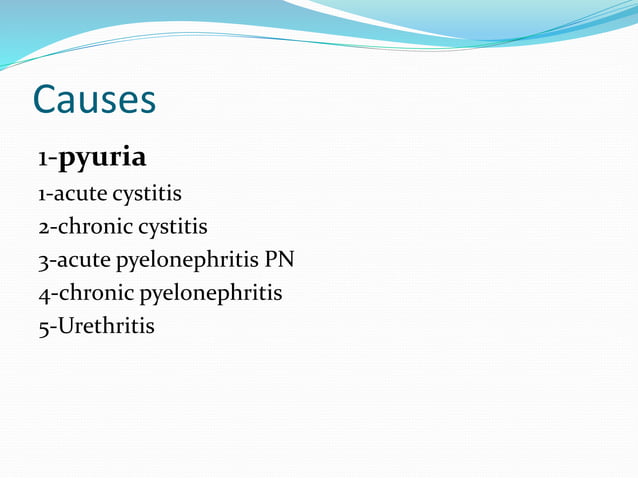 Causes

1-pyuria

1-acute cystitis

2-chronic cystitis

3-acute pyelonephritis PN

4-chronic pyelonephritis

5-Urethritis